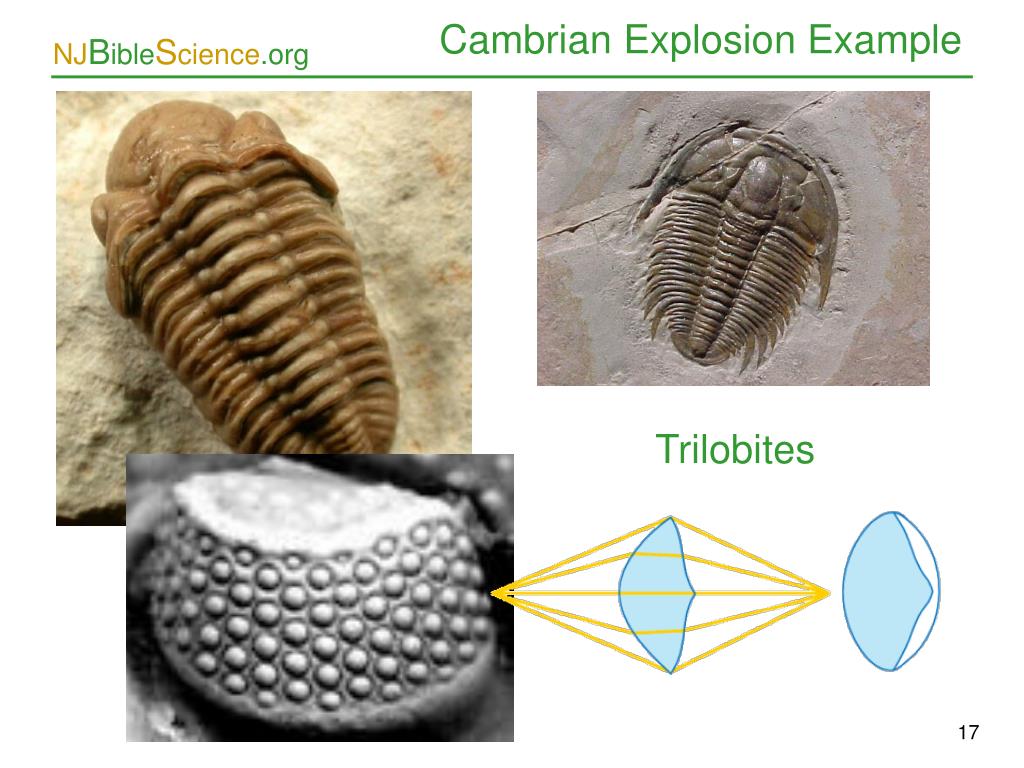 NJBibleScience.org

Cambrian Explosion Example

Trilobites

17